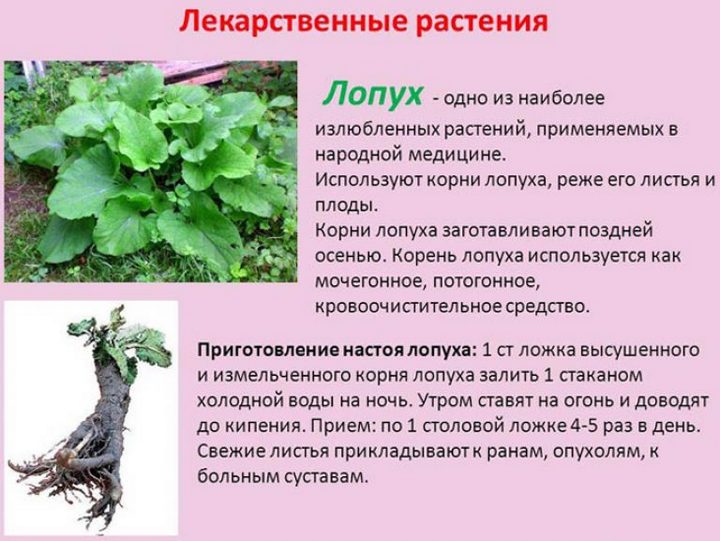 Лекарственные растения

Лопух - одно из наиболее излюбленных растений, применяемых в народной медицине.
Используют корни лопуха, реже его листья и плоды.
Корни лопуха заготавливают поздней осенью. Корень лопуха используется как мочегонное, потогонное, кровоочистительное средство.

Приготовление настоя лопуха: 1 ст ложка высушенного и измельченного корня лопуха залить 1 стаканом холодной воды на ночь. Утром ставят на огонь и доводят до кипения. Прием: по 1 столовой ложке 4-5 раз в день. Свежие листья прикладывают к ранам, опухолям, к больным суставам.